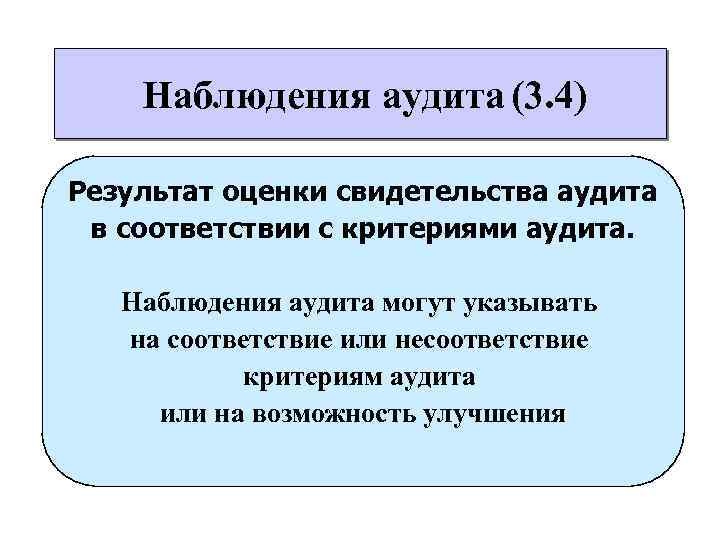 Наблюдения аудита (3.4)

Результат оценки свидетельства аудита в соответствии с критериями аудита.

Наблюдения аудита могут указывать на соответствие или несоответствие критериям аудита или на возможность улучшения